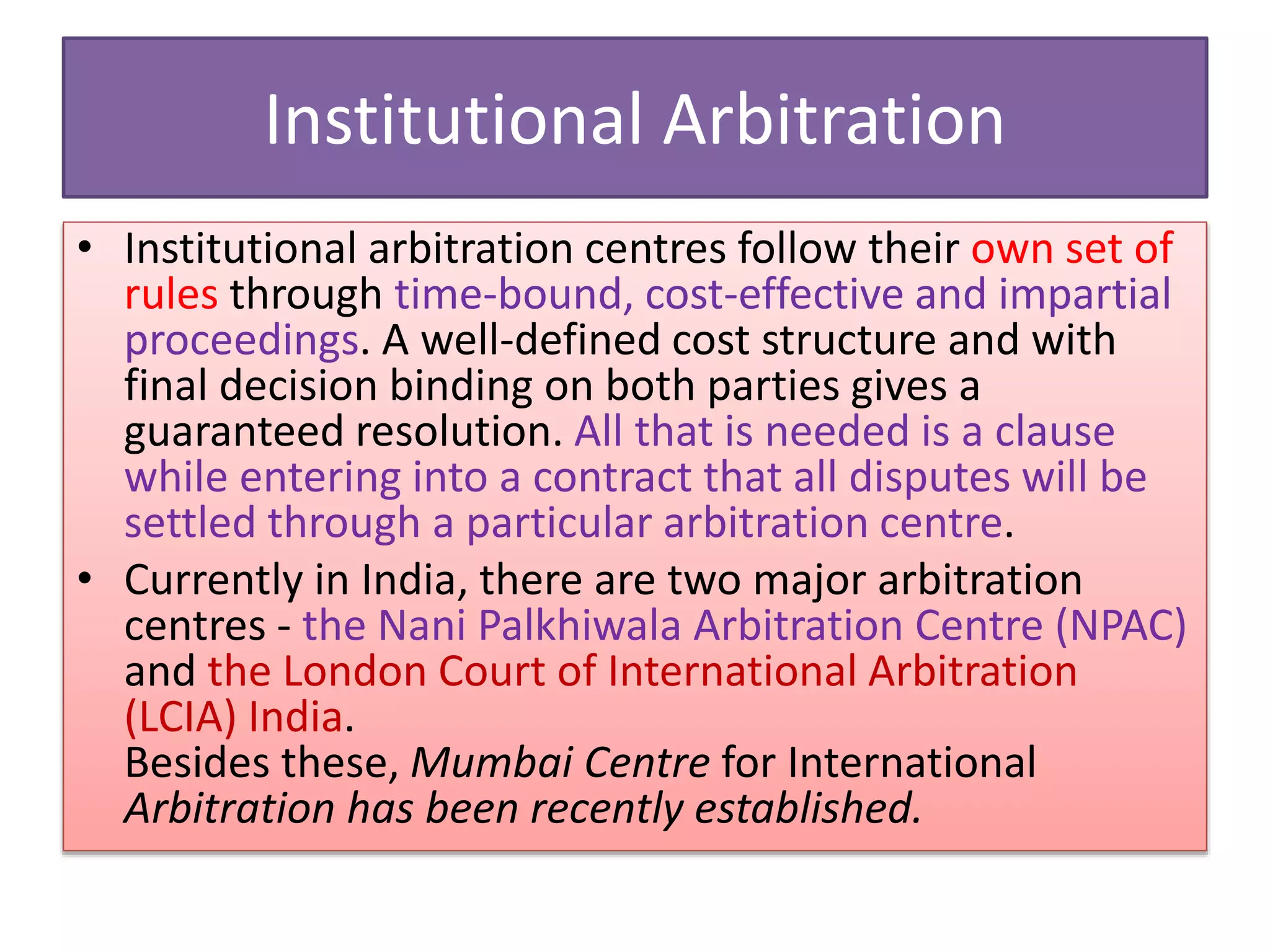 Institutional Arbitration

• Institutional arbitration centres follow their own set of rules through time-bound, cost-effective and impartial proceedings. A well-defined cost structure and with final decision binding on both parties gives a guaranteed resolution. All that is needed is a clause while entering into a contract that all disputes will be settled through a particular arbitration centre.

• Currently in India, there are two major arbitration centres - the Nani Palkhiwala Arbitration Centre (NPAC) and the London Court of International Arbitration (LCIA) India.
Besides these, Mumbai Centre for International Arbitration has been recently established.